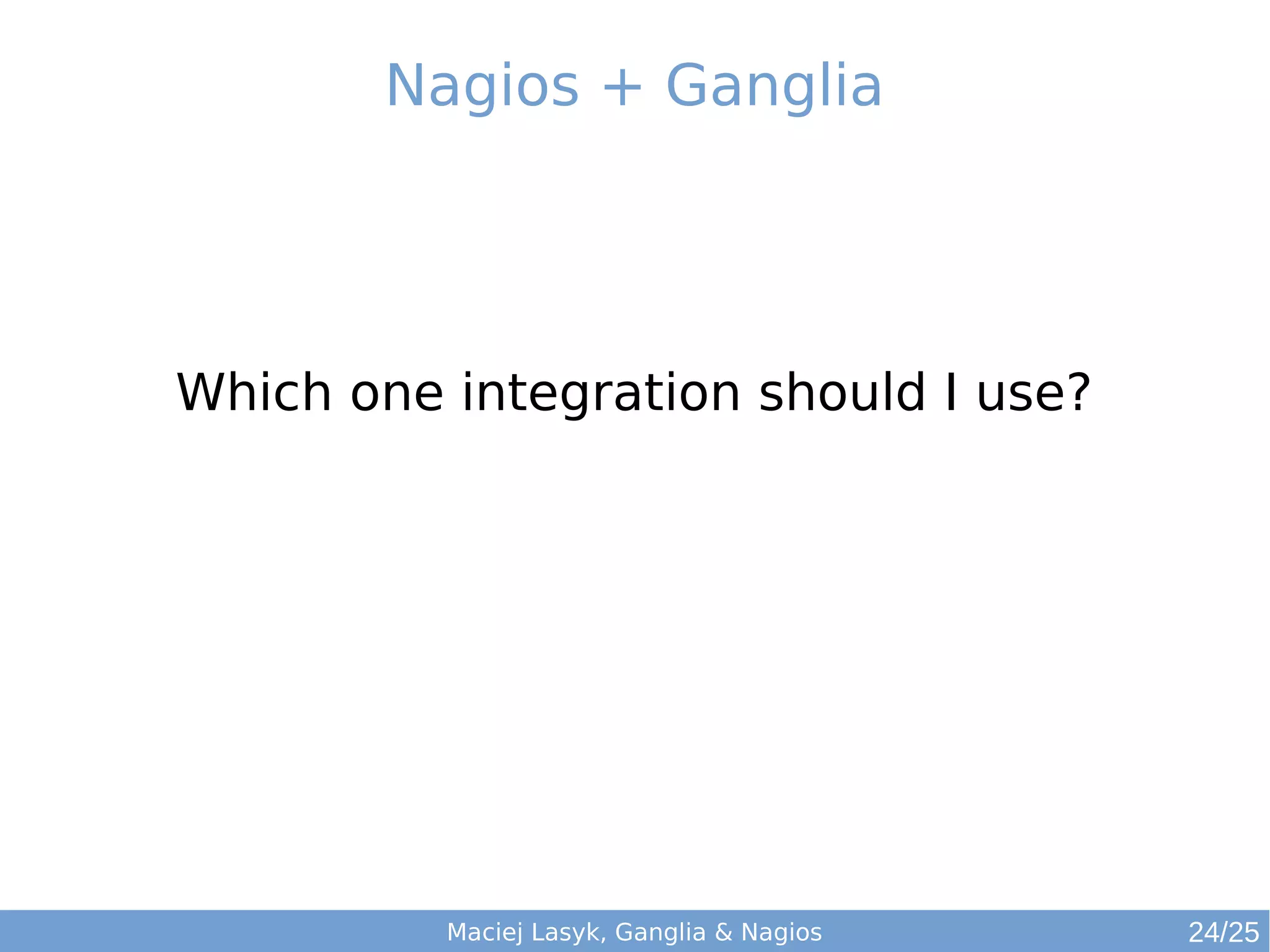 Nagios + Ganglia

Which one integration should I use?

Maciej Lasyk, Ganglia & Nagios 24/25